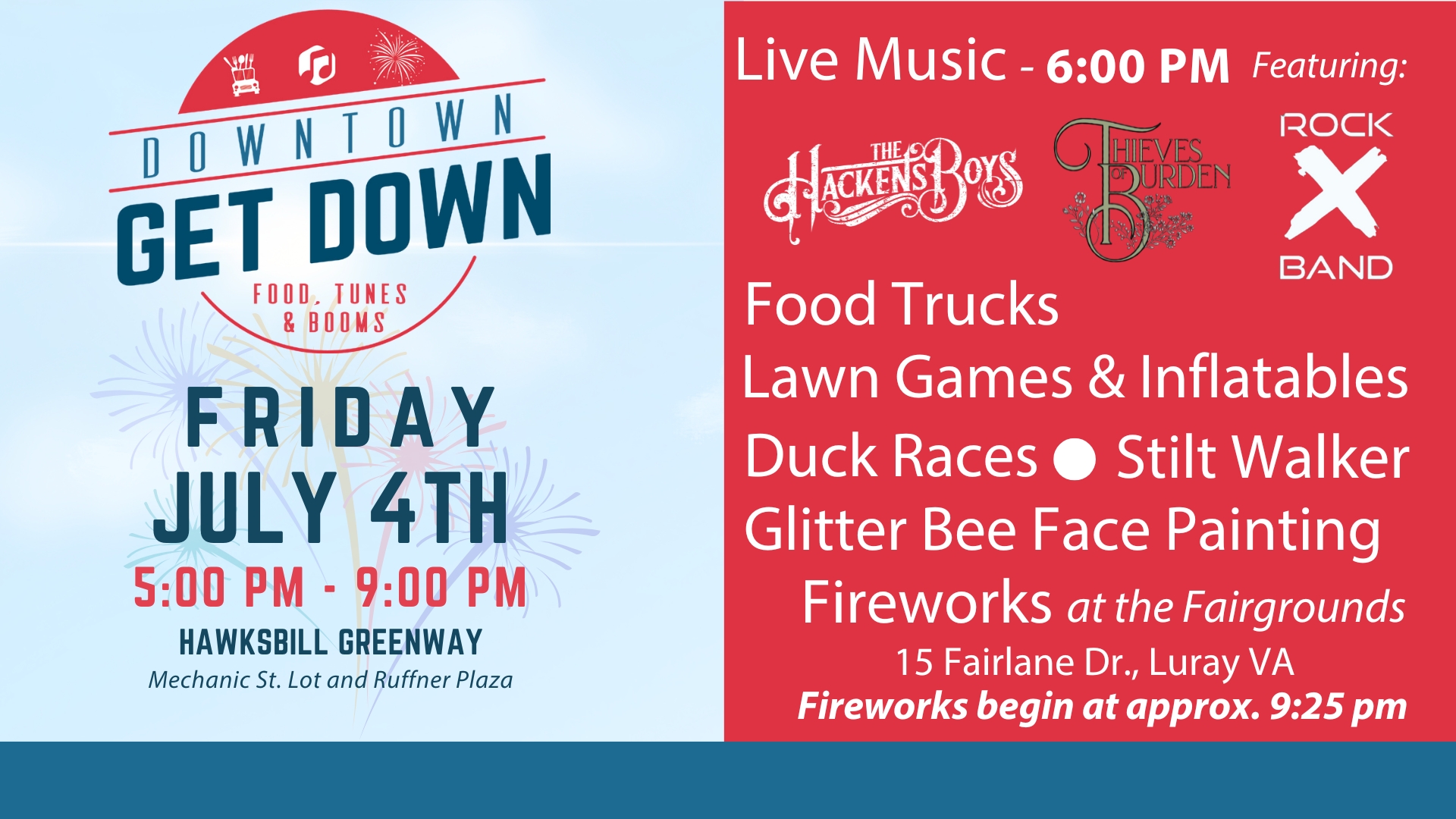 DOWNTOWN
GET DOWN
FOOD, TUNES & BOOMS

FRIDAY
JULY 4TH
5:00 PM - 9:00 PM
HAWKSBILL GREENWAY
Mechanic St. Lot and Ruffner Plaza

Live Music - 6:00 PM Featuring:

THE HACKENS BOYS

THIEVES OF BURDEN

ROCK X BAND

Food Trucks
Lawn Games & Inflatables
Duck Races ● Stilt Walker
Glitter Bee Face Painting
Fireworks at the Fairgrounds
15 Fairlane Dr., Luray VA
Fireworks begin at approx. 9:25 pm